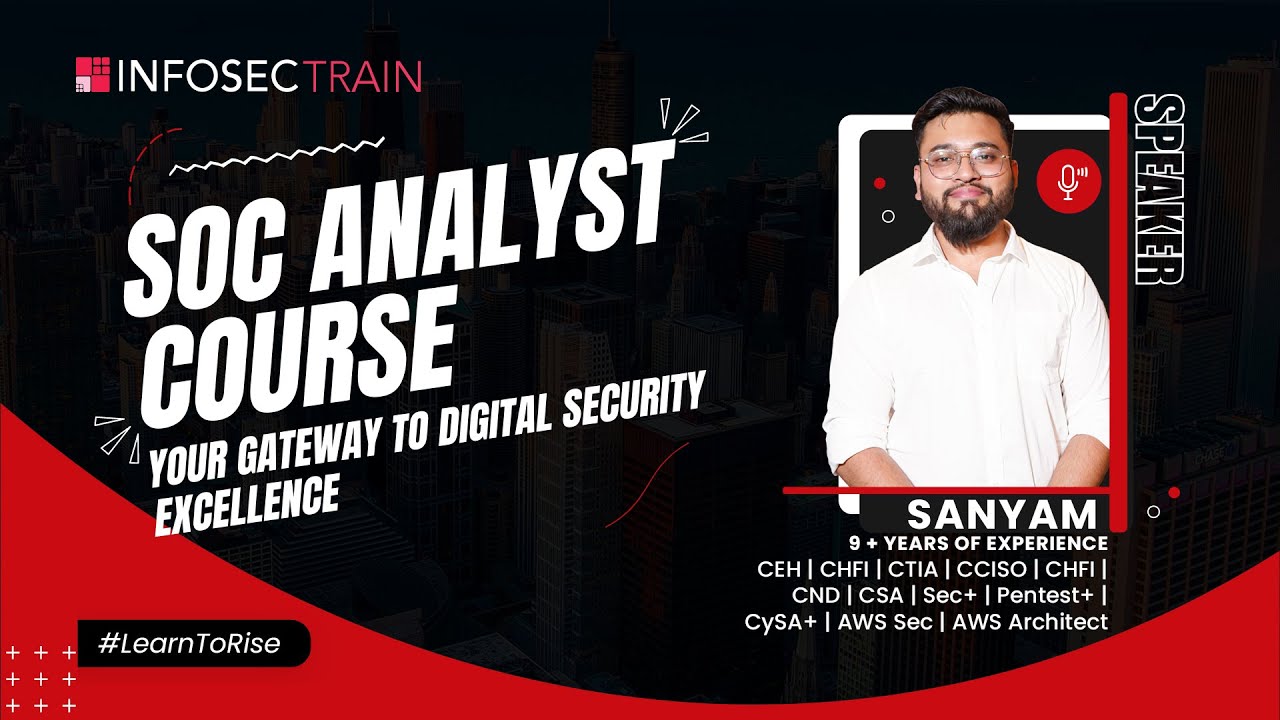 INFOSECTRAIN

SOC ANALYST COURSE

YOUR GATEWAY TO DIGITAL SECURITY EXCELLENCE

SPEAKER

SANYAM

9 + YEARS OF EXPERIENCE

CEH | CHFI | CTIA | CCISO | CHFI | CND | CSA | Sec+ | Pentest+ | CySA+ | AWS Sec | AWS Architect

#LearnToRise